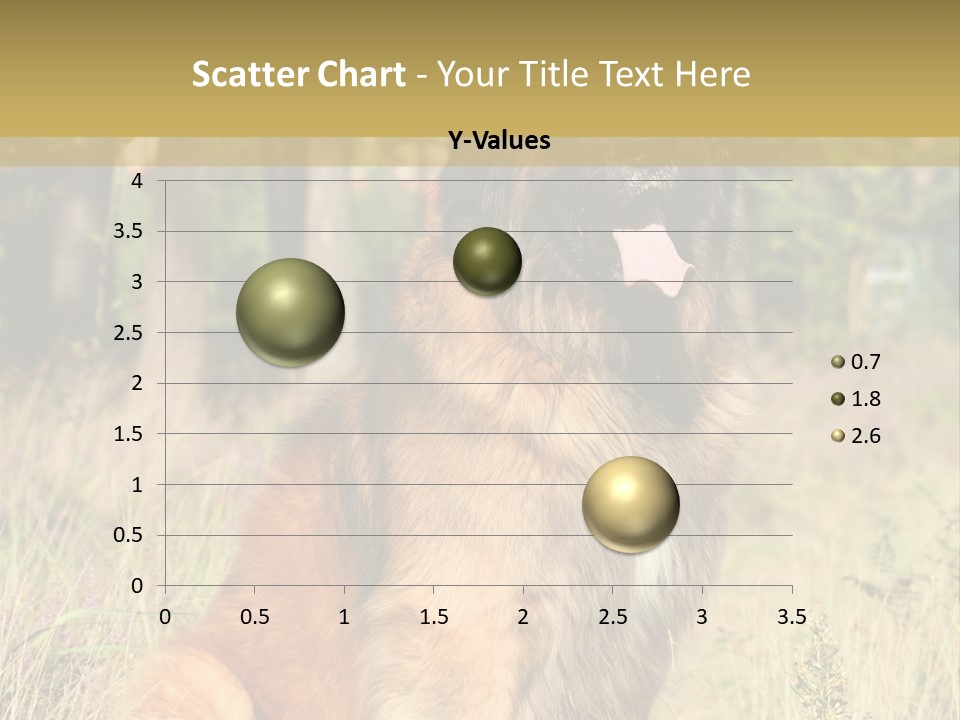 Scatter Chart - Your Title Text Here

Y-Values

4
3.5
3
2.5
2
1.5
1
0.5
0

0 0.5 1 1.5 2 2.5 3 3.5

0.7
1.8
2.6